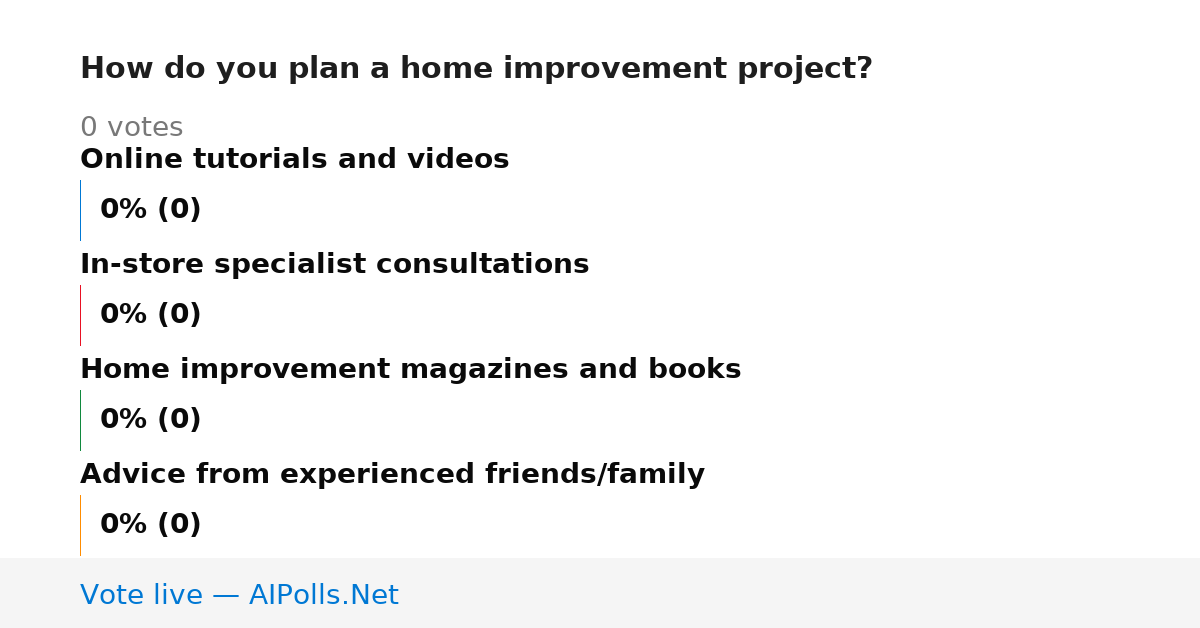 How do you plan a home improvement project?

0 votes

Online tutorials and videos

0% (0)

In-store specialist consultations

0% (0)

Home improvement magazines and books

0% (0)

Advice from experienced friends/family

0% (0)

Vote live — AIPolls.Net